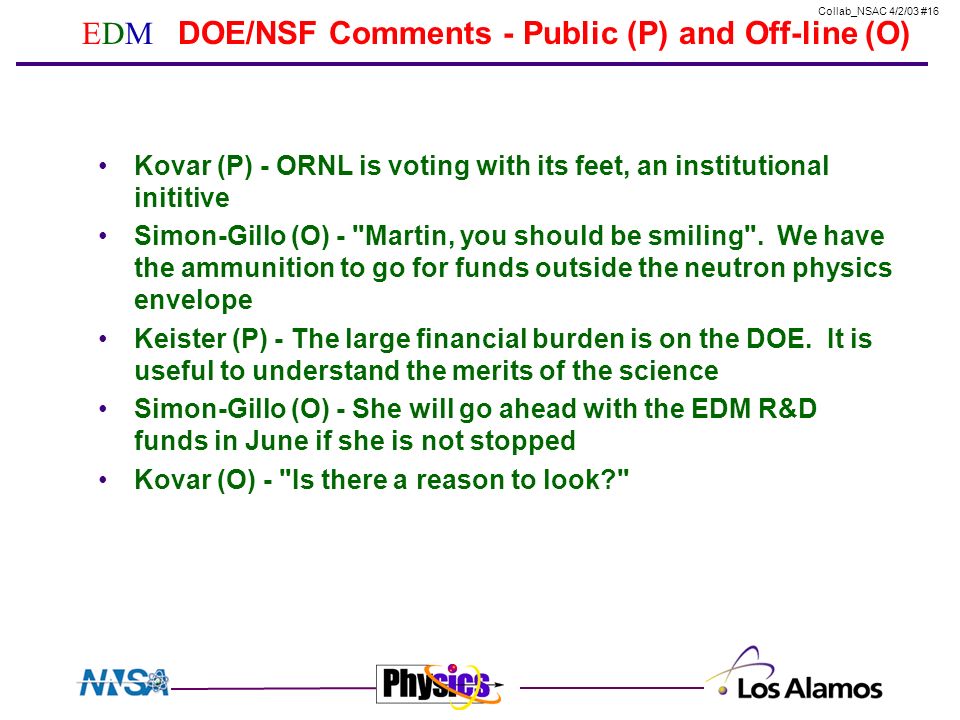 Collab_NSAC 4/2/03 #16

EDM DOE/NSF Comments - Public (P) and Off-line (O)

• Kovar (P) - ORNL is voting with its feet, an institutional inititive
• Simon-Gillo (O) - "Martin, you should be smiling". We have the ammunition to go for funds outside the neutron physics envelope
• Keister (P) - The large financial burden is on the DOE. It is useful to understand the merits of the science
• Simon-Gillo (O) - She will go ahead with the EDM R&D funds in June if she is not stopped
• Kovar (O) - "Is there a reason to look?"

NNSA Physics Los Alamos